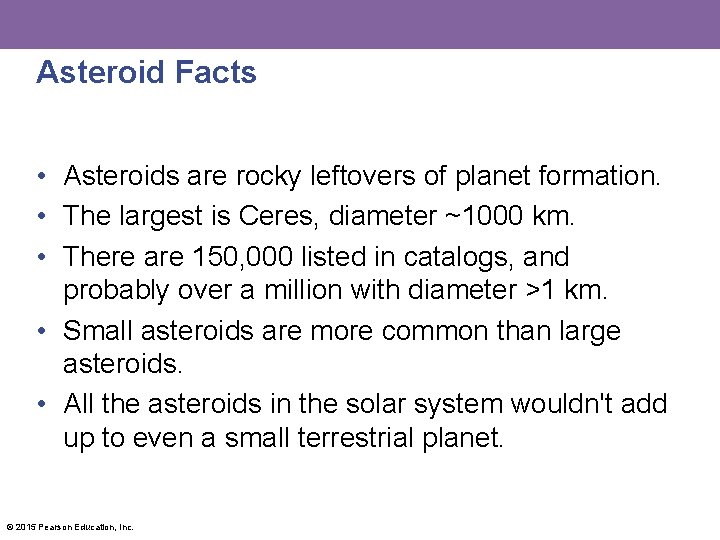 Asteroid Facts

• Asteroids are rocky leftovers of planet formation.
• The largest is Ceres, diameter ~1000 km.
• There are 150,000 listed in catalogs, and probably over a million with diameter >1 km.
• Small asteroids are more common than large asteroids.
• All the asteroids in the solar system wouldn't add up to even a small terrestrial planet.

© 2015 Pearson Education, Inc.